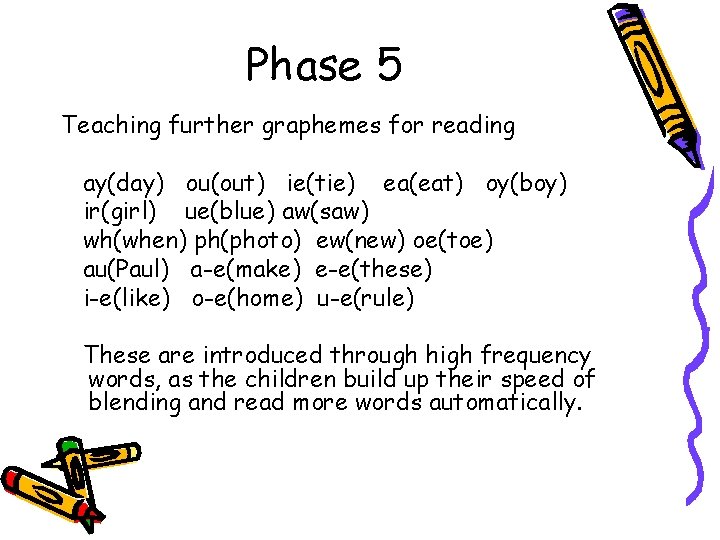 Phase 5

Teaching further graphemes for reading

ay(day) ou(out) ie(tie) ea(eat) oy(boy)
ir(girl) ue(blue) aw(saw)
wh(when) ph(photo) ew(new) oe(toe)
au(Paul) a-e(make) e-e(these)
i-e(like) o-e(home) u-e(rule)

These are introduced through high frequency words, as the children build up their speed of blending and read more words automatically.